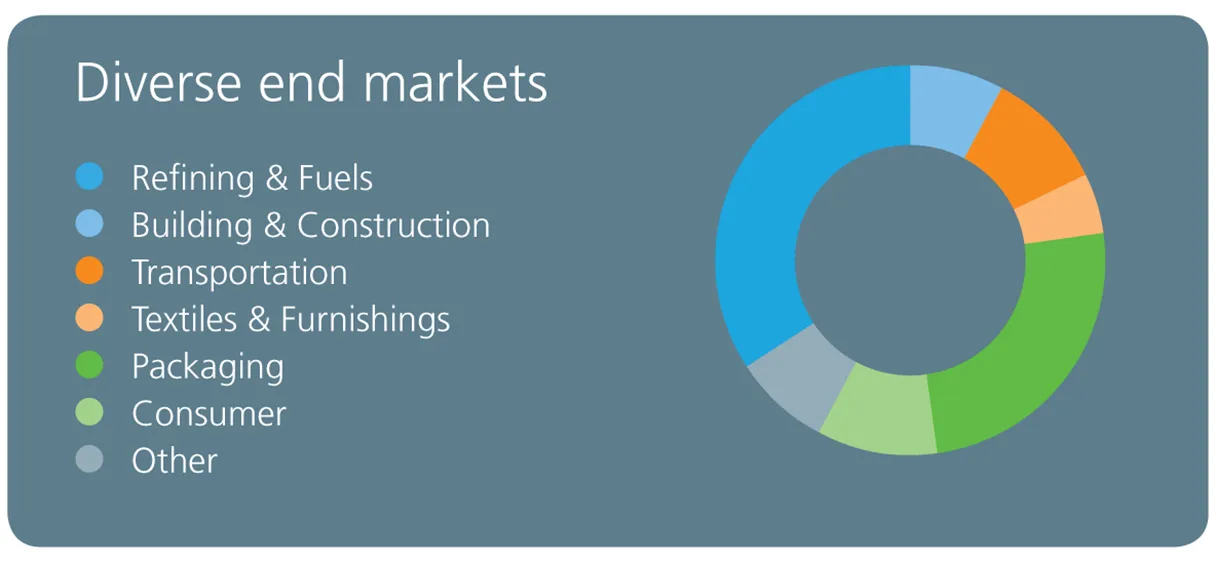 Diverse end markets

Refining & Fuels
Building & Construction
Transportation
Textiles & Furnishings
Packaging
Consumer
Other